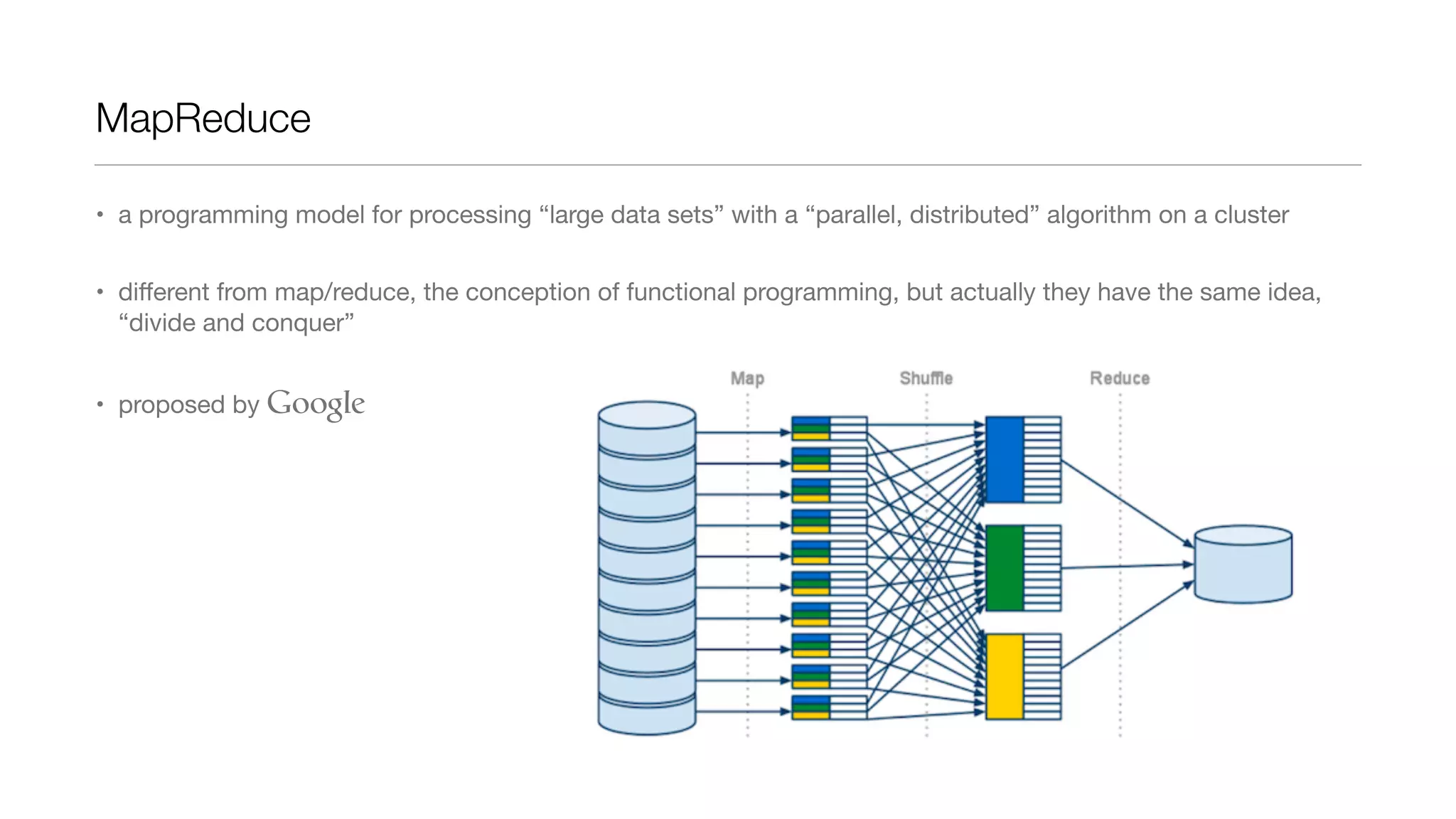 MapReduce

• a programming model for processing “large data sets” with a “parallel, distributed” algorithm on a cluster

• different from map/reduce, the conception of functional programming, but actually they have the same idea, “divide and conquer”

• proposed by Google

Map
Shuffle
Reduce